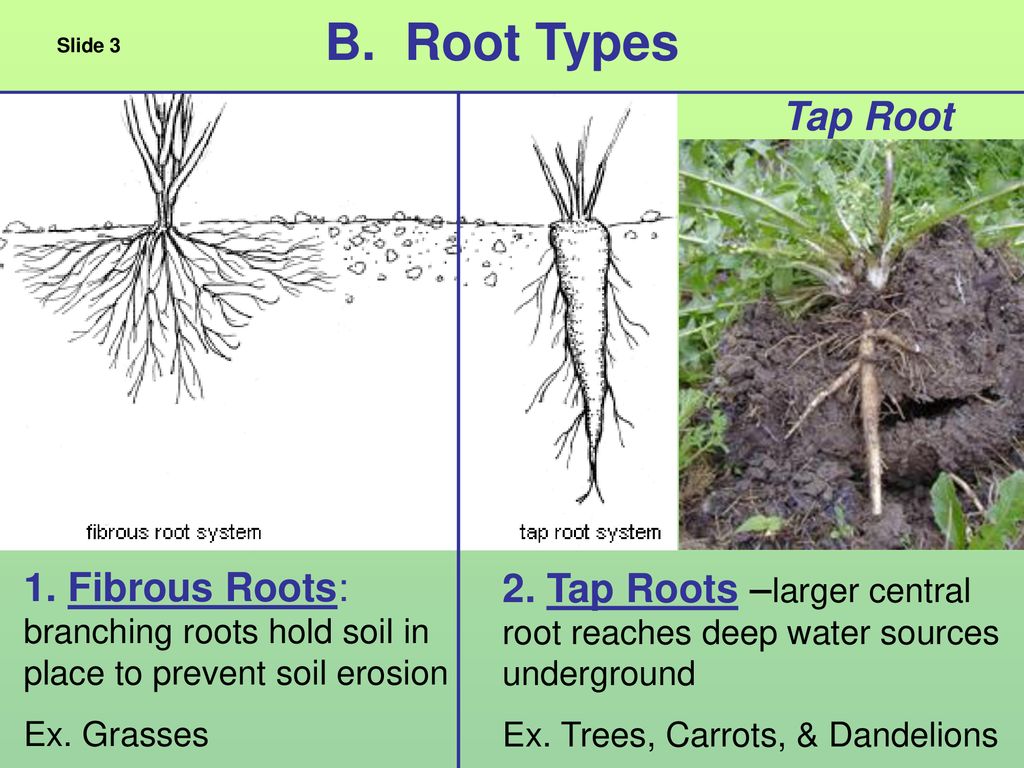 Slide 3

B. Root Types

Tap Root

fibrous root system

tap root system

1. Fibrous Roots: branching roots hold soil in place to prevent soil erosion

Ex. Grasses

2. Tap Roots –larger central root reaches deep water sources underground

Ex. Trees, Carrots, & Dandelions